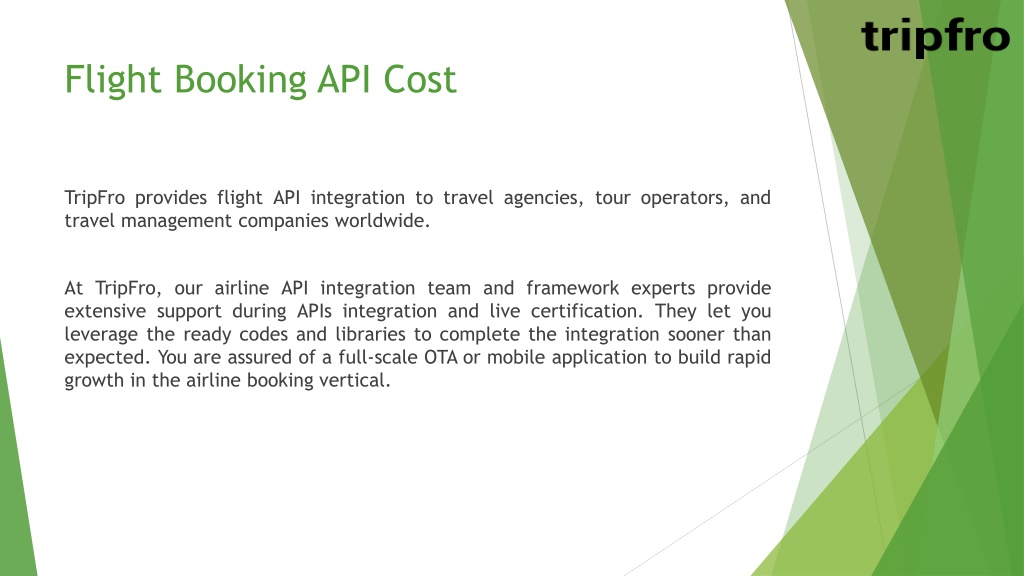 tripfro

Flight Booking API Cost

TripFro provides flight API integration to travel agencies, tour operators, and travel management companies worldwide.

At TripFro, our airline API integration team and framework experts provide extensive support during APIs integration and live certification. They let you leverage the ready codes and libraries to complete the integration sooner than expected. You are assured of a full-scale OTA or mobile application to build rapid growth in the airline booking vertical.